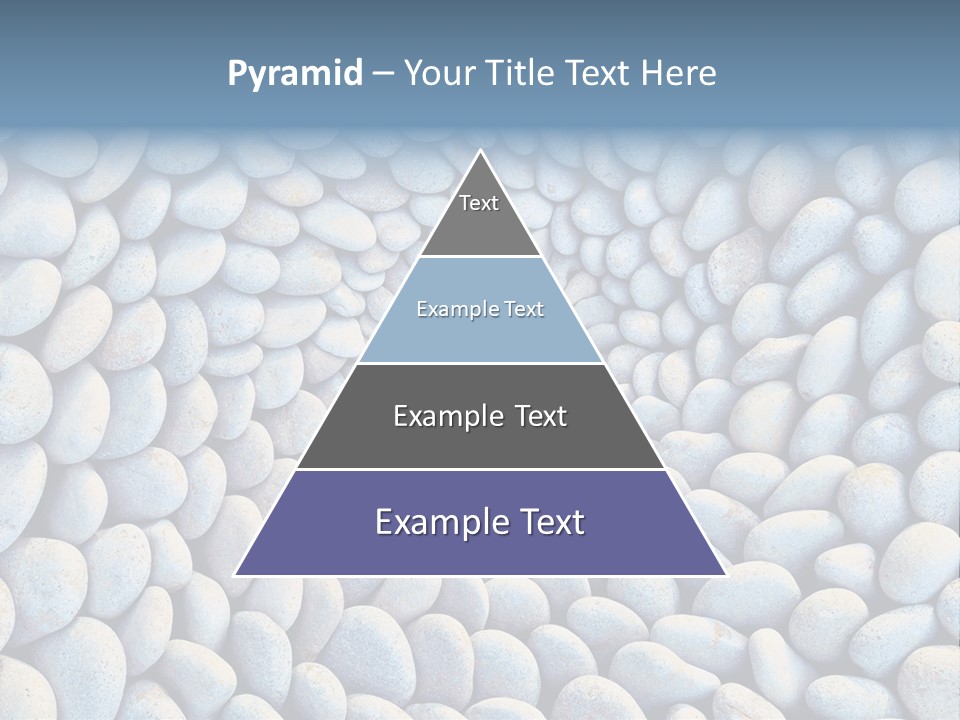 Pyramid – Your Title Text Here

Text

Example Text

Example Text

Example Text